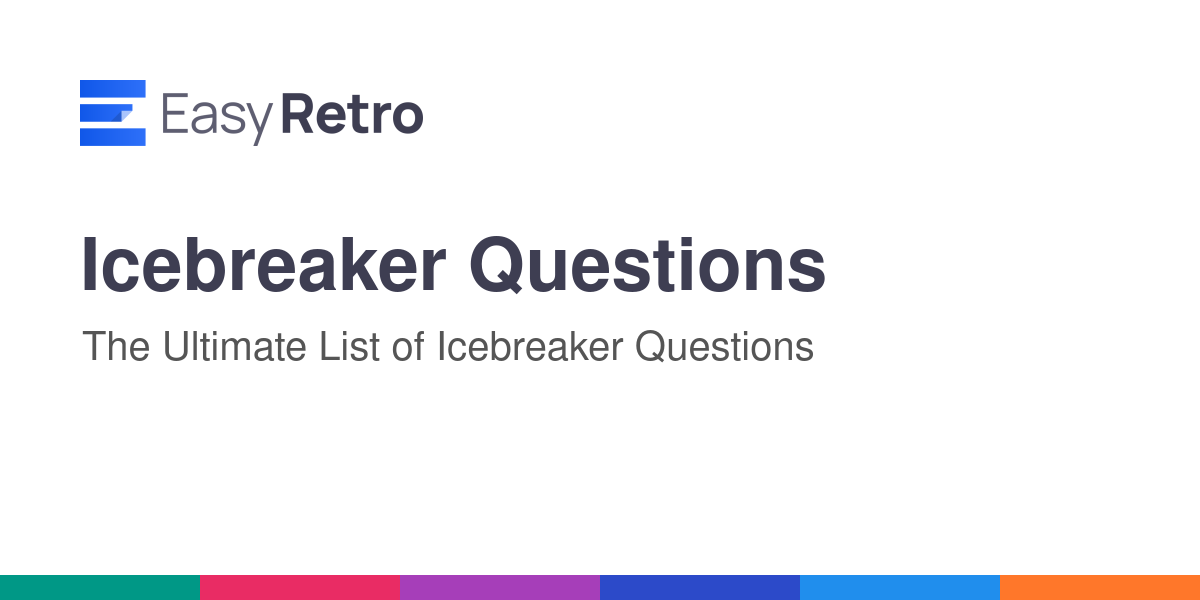 EasyRetro

Icebreaker Questions

The Ultimate List of Icebreaker Questions